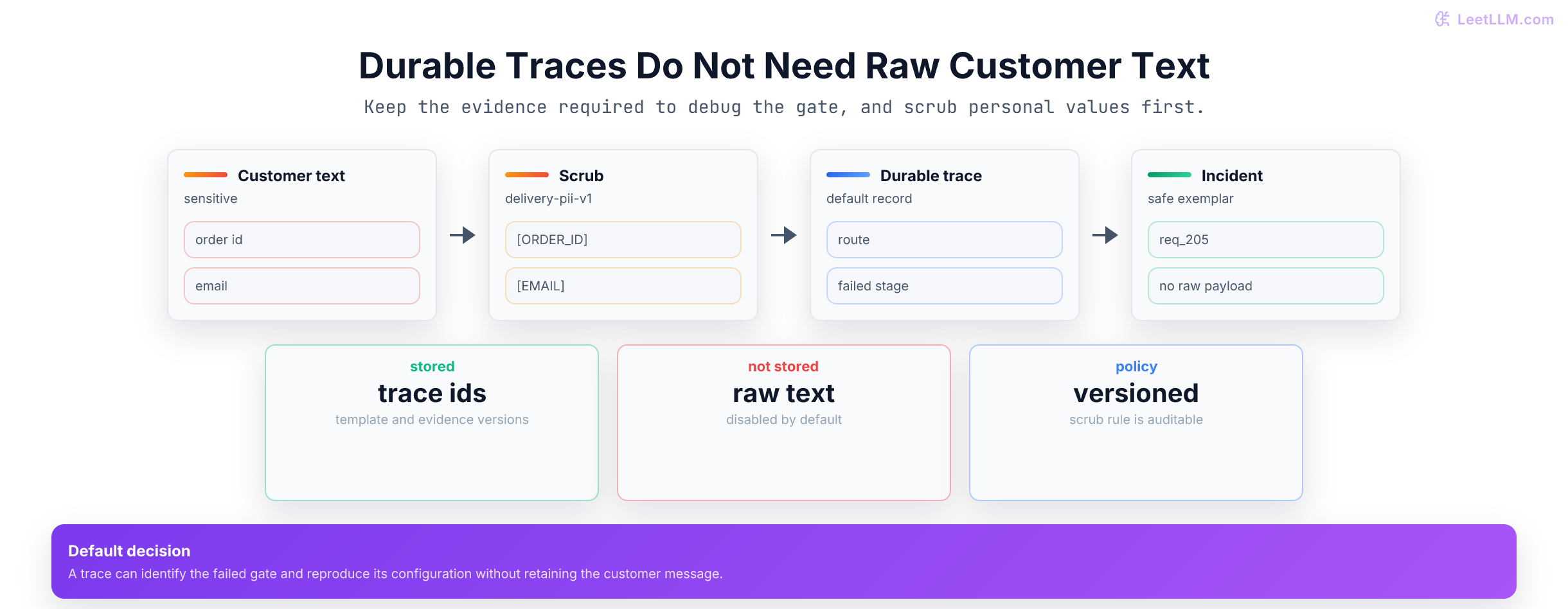 LeetLLM.com

Durable Traces Do Not Need Raw Customer Text

Keep the evidence required to debug the gate, and scrub personal values first.

Customer text
sensitive
order id
email

Scrub
delivery-pii-v1
[ORDER_ID]
[EMAIL]

Durable trace
default record
route
failed stage

Incident
safe exemplar
req_205
no raw payload

stored
trace ids
template and evidence versions

not stored
raw text
disabled by default

policy
versioned
scrub rule is auditable

Default decision
A trace can identify the failed gate and reproduce its configuration without retaining the customer message.